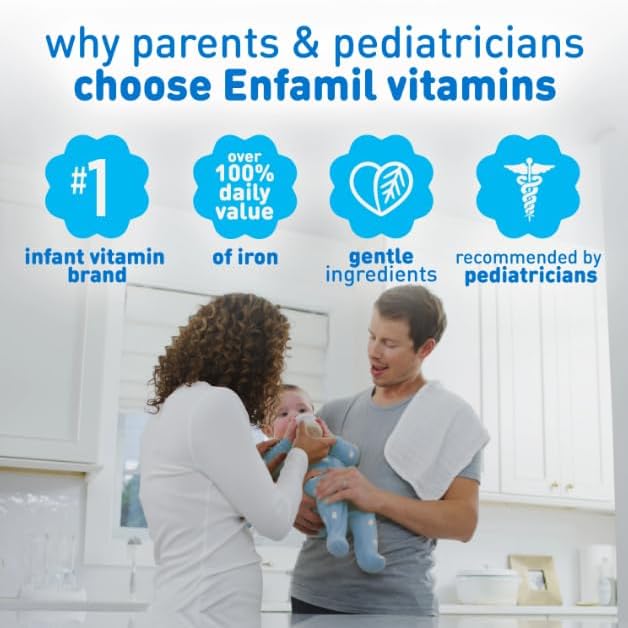 why parents & pediatricians
choose Enfamil vitamins

#1
infant vitamin brand

over 100% daily value
of iron

gentle ingredients

recommended by pediatricians